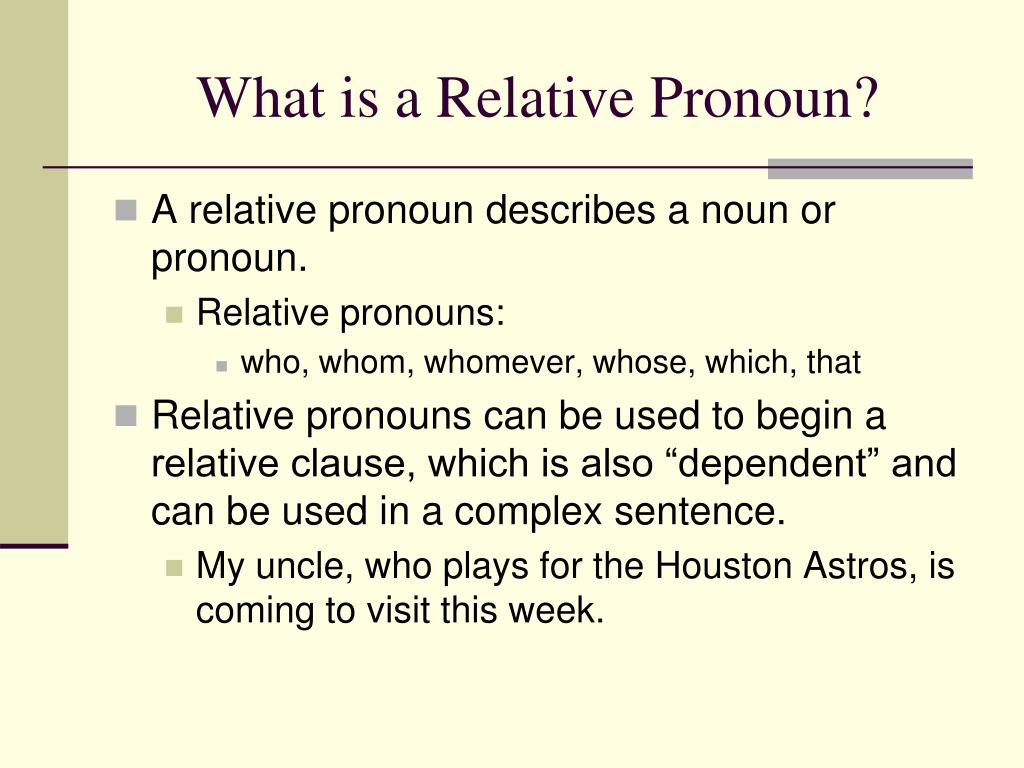 What is a Relative Pronoun?

A relative pronoun describes a noun or pronoun.

Relative pronouns:

who, whom, whomever, whose, which, that

Relative pronouns can be used to begin a relative clause, which is also “dependent” and can be used in a complex sentence.

My uncle, who plays for the Houston Astros, is coming to visit this week.